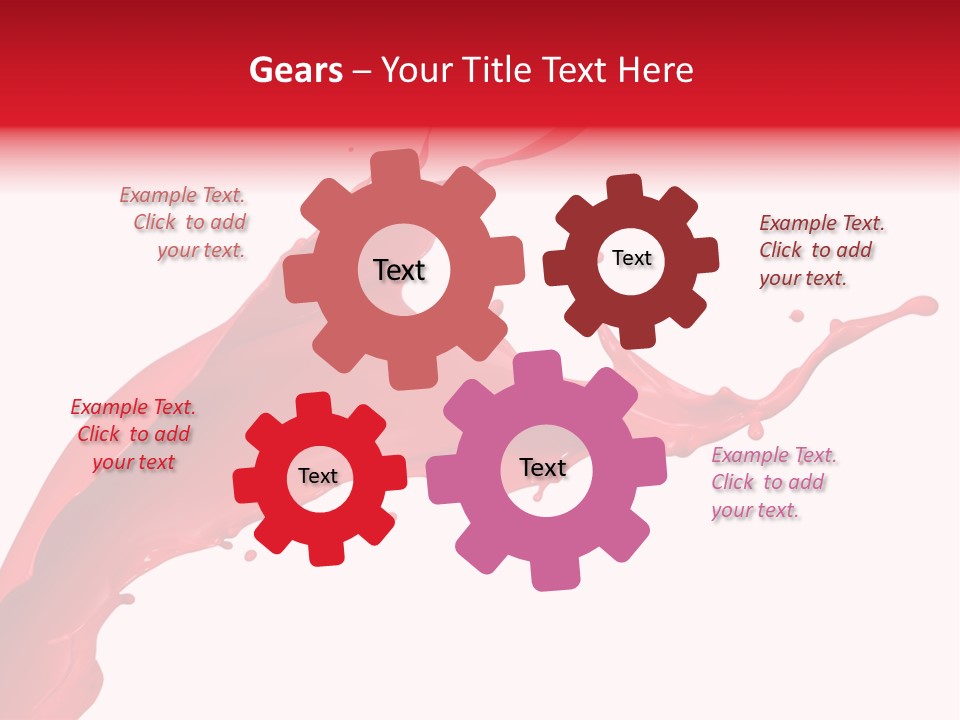 Gears – Your Title Text Here

Example Text. Click to add your text.

Text

Text

Example Text. Click to add your text.

Example Text. Click to add your text

Text

Text

Example Text. Click to add your text.